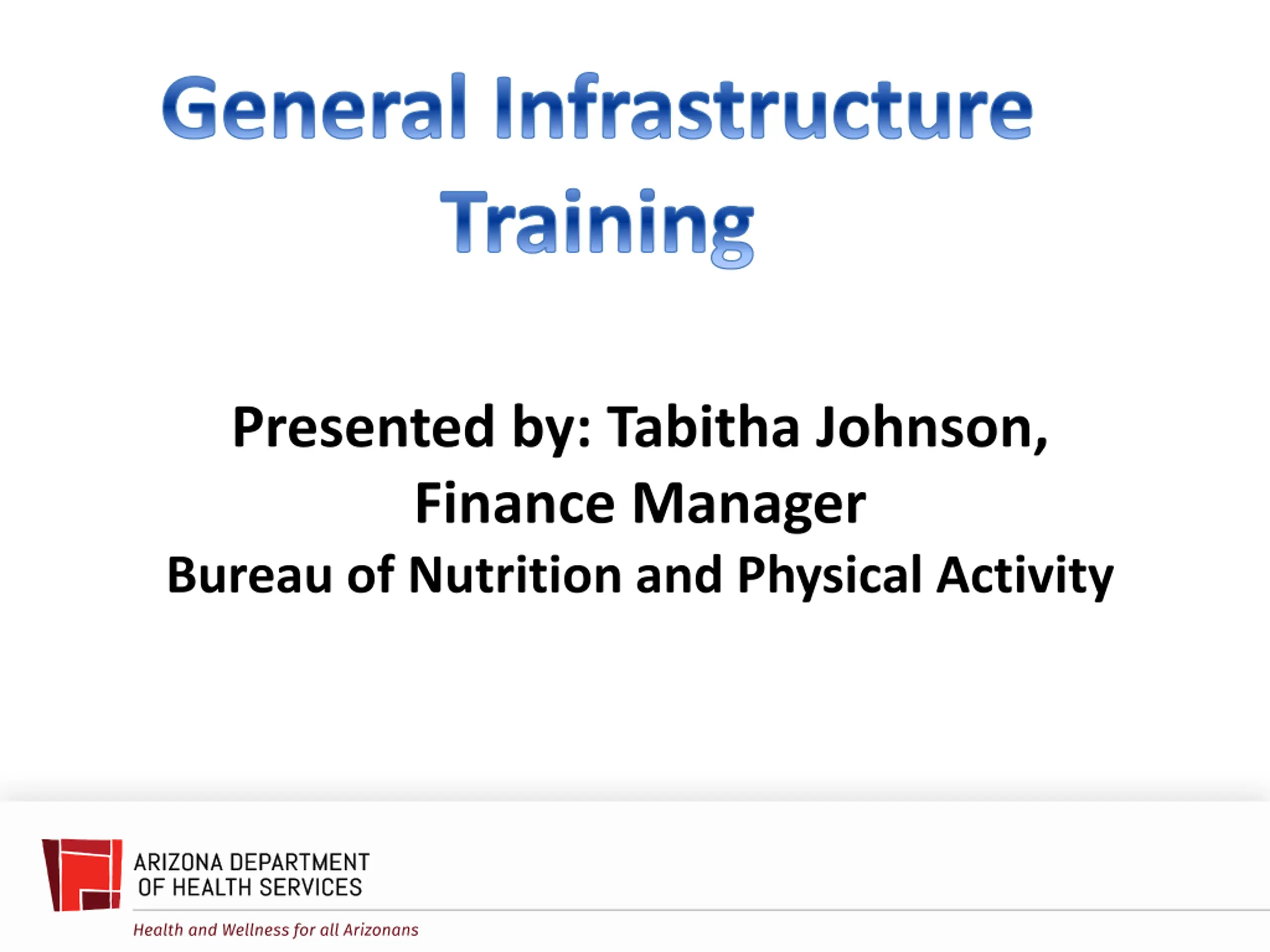 General Infrastructure Training

Presented by: Tabitha Johnson, Finance Manager
Bureau of Nutrition and Physical Activity

ARIZONA DEPARTMENT OF HEALTH SERVICES
Health and Wellness for all Arizonans